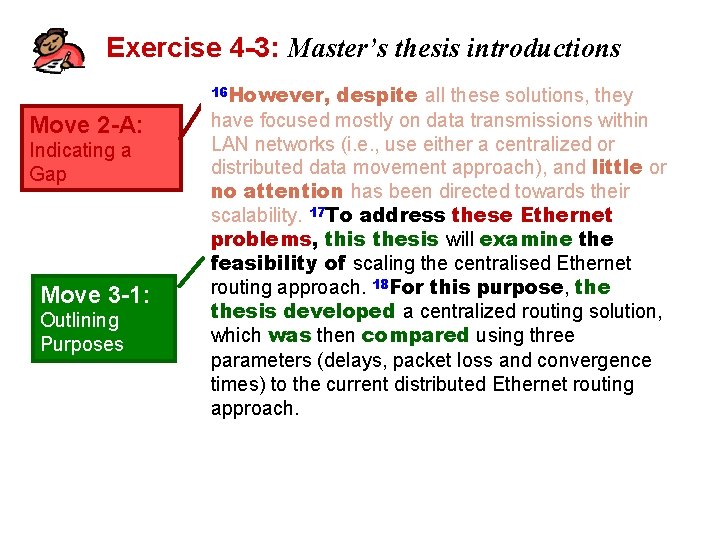 Exercise 4-3: Master's thesis introductions

Move 2-A: Indicating a Gap

Move 3-1: Outlining Purposes

$^{16}$However, despite all these solutions, they have focused mostly on data transmissions within LAN networks (i.e., use either a centralized or distributed data movement approach), and little or no attention has been directed towards their scalability. $^{17}$To address these Ethernet problems, this thesis will examine the feasibility of scaling the centralised Ethernet routing approach. $^{18}$For this purpose, the thesis developed a centralized routing solution, which was then compared using three parameters (delays, packet loss and convergence times) to the current distributed Ethernet routing approach.